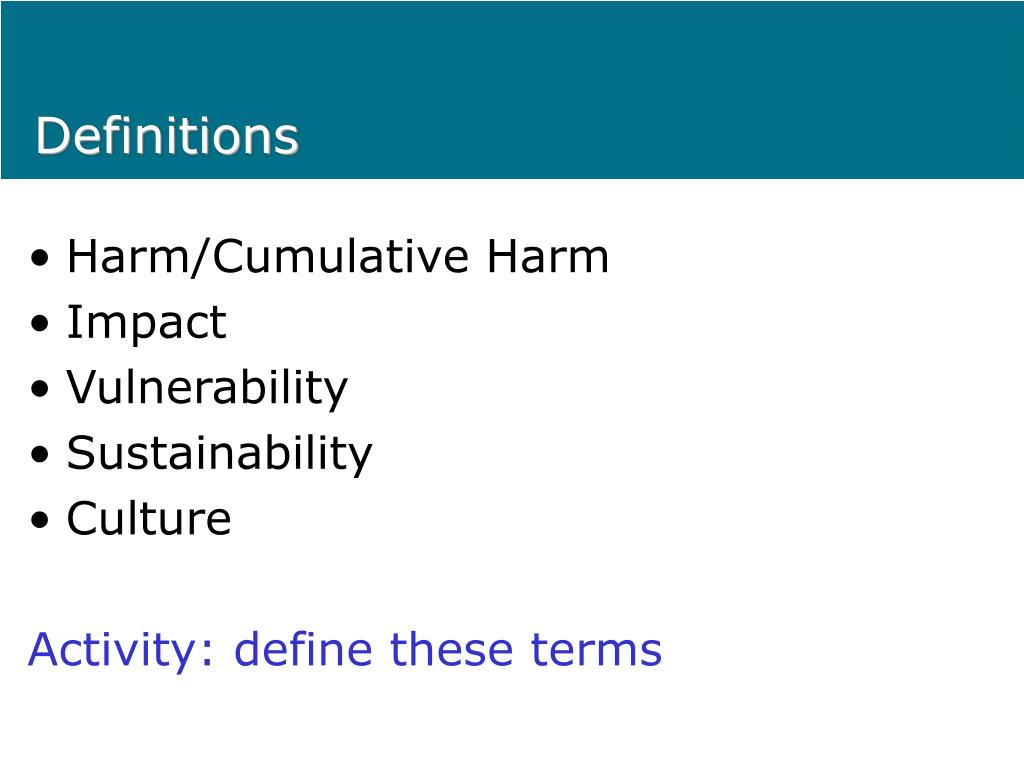 Definitions

• Harm/Cumulative Harm
• Impact
• Vulnerability
• Sustainability
• Culture

Activity: define these terms